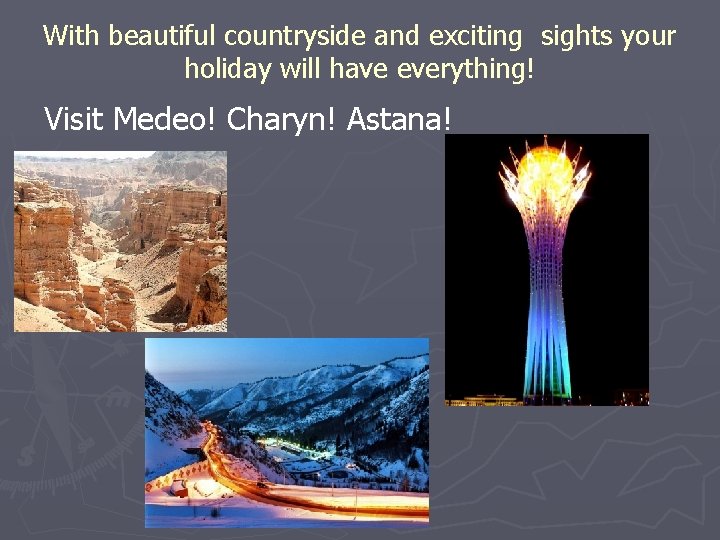 With beautiful countryside and exciting sights your holiday will have everything!

Visit Medeo! Charyn! Astana!